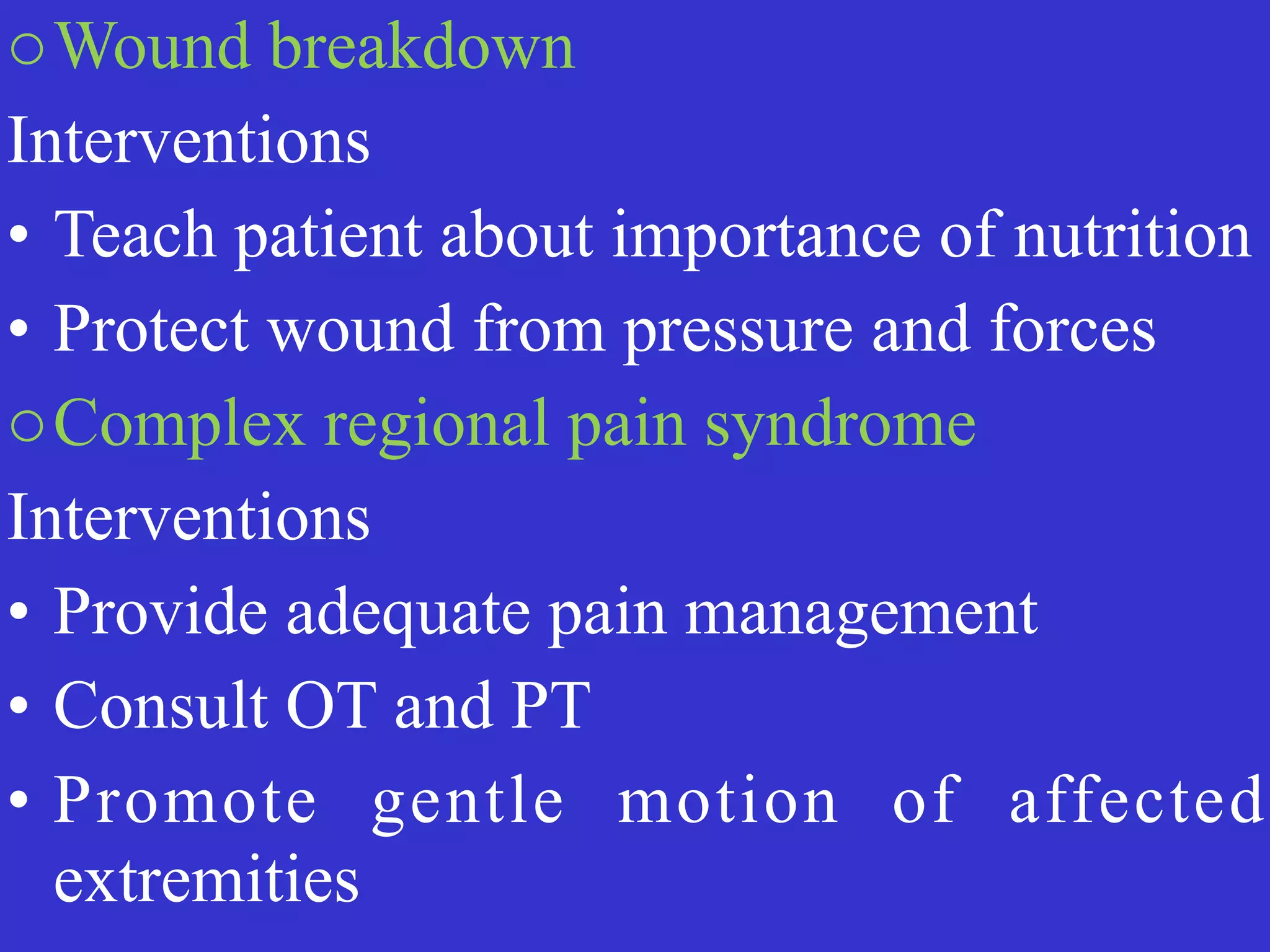 ○ Wound breakdown

Interventions

• Teach patient about importance of nutrition

• Protect wound from pressure and forces

○ Complex regional pain syndrome

Interventions

• Provide adequate pain management

• Consult OT and PT

• Promote gentle motion of affected extremities